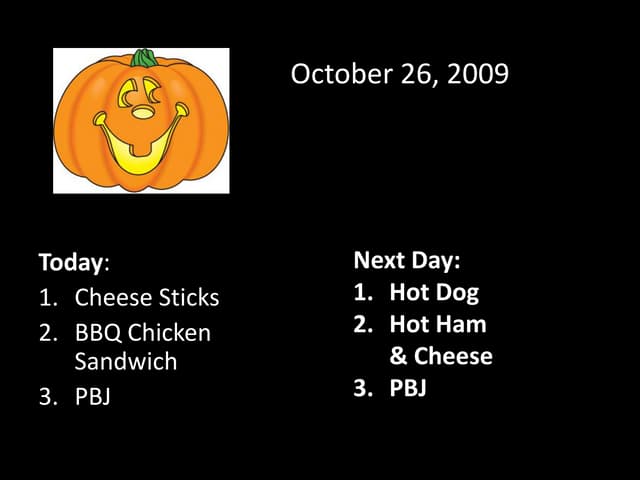 October 26, 2009

Today:
1. Cheese Sticks
2. BBQ Chicken Sandwich
3. PBJ

Next Day:
1. Hot Dog
2. Hot Ham & Cheese
3. PBJ